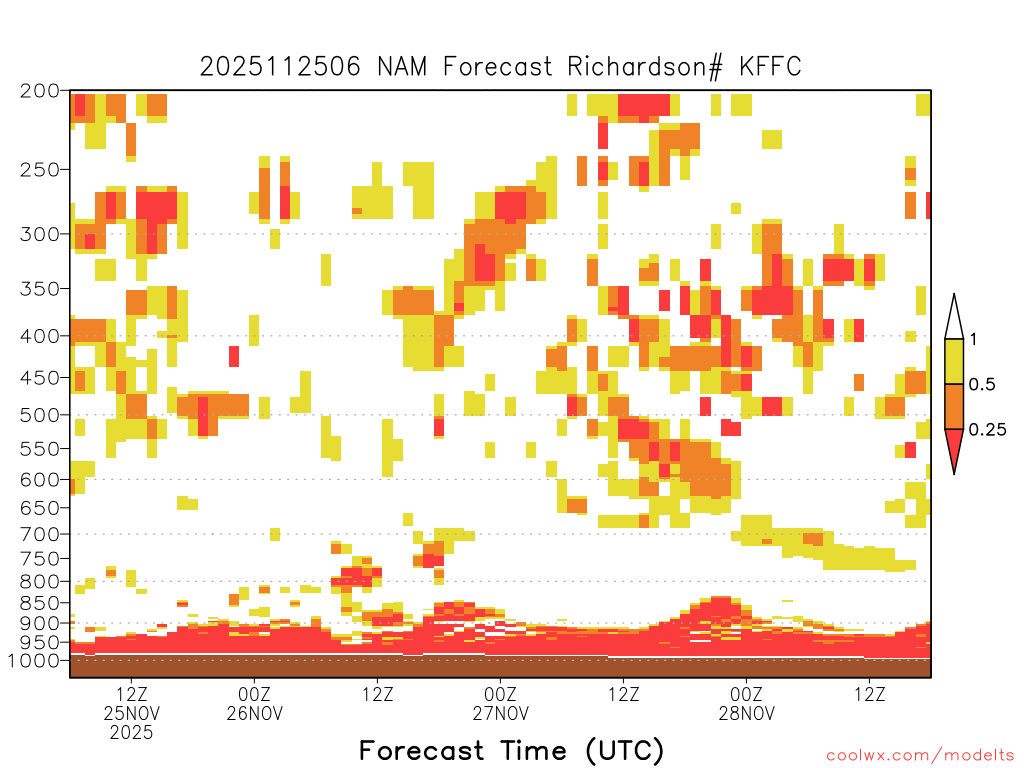 2025112506 NAM Forecast Richardson# KFFC

200
250
300
350
400
450
500
550
600
650
700
750
800
850
900
950
1000

1
0.5
0.25

12Z
25NOV
2025
00Z
26NOV
12Z
00Z
27NOV
12Z
00Z
28NOV
12Z

Forecast Time (UTC)

coolwx.com/modelts